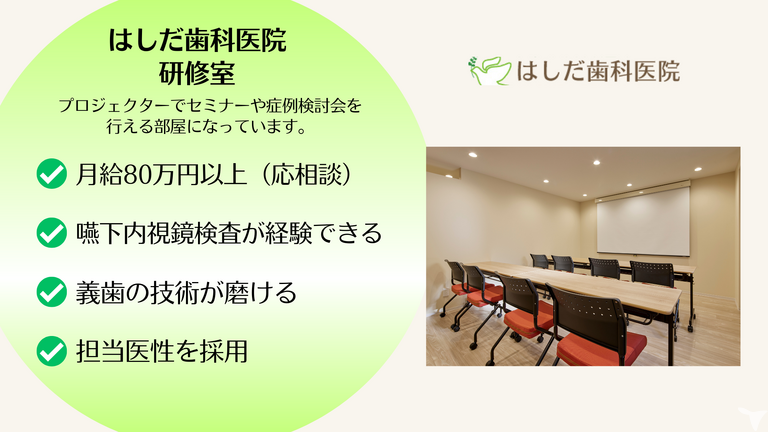 はしだ歯科医院
研修室

プロジェクターでセミナーや症例検討会を行える部屋になっています。

月給80万円以上（応相談）

嚥下内視鏡検査が経験できる

義歯の技術が磨ける

担当医性を採用

はしだ歯科医院